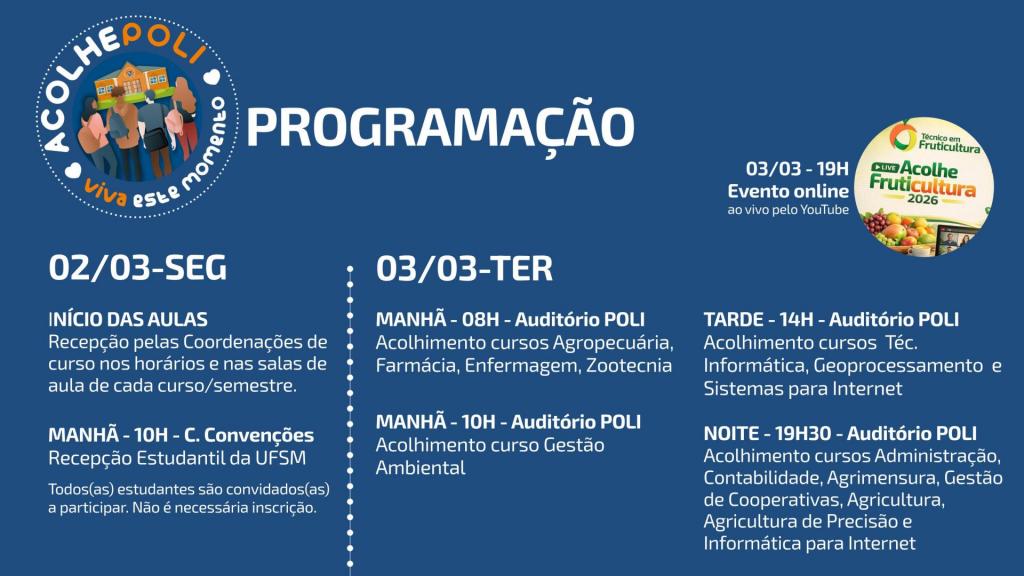 ACOLHEPOLI
viva este momento

PROGRAMAÇÃO

03/03 - 19H
Evento online
ao vivo pelo YouTube

Técnico em Fruticultura
LIVE
Acolhe Fruticultura 2026

02/03-SEG

INÍCIO DAS AULAS
Recepção pelas Coordenações de curso nos horários e nas salas de aula de cada curso/semestre.

MANHÃ - 10H - C. Convenções
Recepção Estudantil da UFSM

Todos(as) estudantes são convidados(as) a participar. Não é necessária inscrição.

03/03-TER

MANHÃ - 08H - Auditório POLI
Acolhimento cursos Agropecuária, Farmácia, Enfermagem, Zootecnia

MANHÃ - 10H - Auditório POLI
Acolhimento curso Gestão Ambiental

TARDE - 14H - Auditório POLI
Acolhimento cursos Téc. Informática, Geoprocessamento e Sistemas para Internet

NOITE - 19H30 - Auditório POLI
Acolhimento cursos Administração, Contabilidade, Agrimensura, Gestão de Cooperativas, Agricultura, Agricultura de Precisão e Informática para Internet